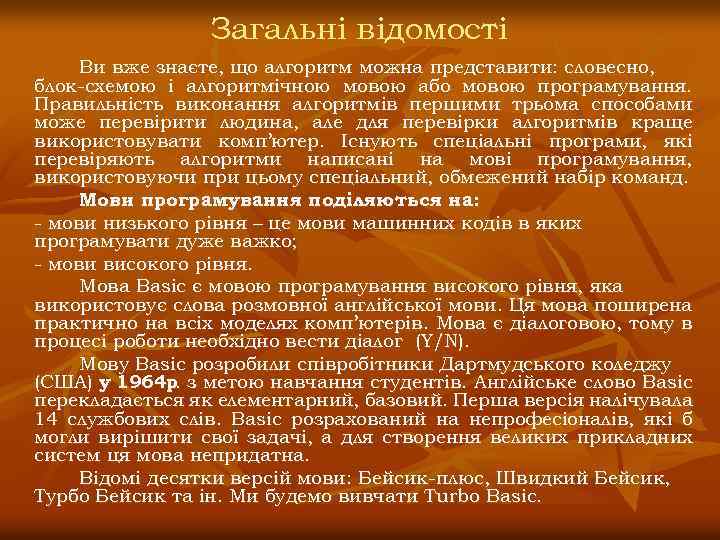 Загальні відомості

Ви вже знаєте, що алгоритм можна представити: словесно, блок-схемою і алгоритмічною мовою або мовою програмування. Правильність виконання алгоритмів першими трьома способами може перевірити людина, але для перевірки алгоритмів краще використовувати комп'ютер. Існують спеціальні програми, які перевіряють алгоритми написані на мові програмування, використовуючи при цьому спеціальний, обмежений набір команд.

Мови програмування поділяються на:

- мови низького рівня – це мови машинних кодів в яких програмувати дуже важко;

- мови високого рівня.

Мова Basic є мовою програмування високого рівня, яка використовує слова розмовної англійської мови. Ця мова поширена практично на всіх моделях комп'ютерів. Мова є діалоговою, тому в процесі роботи необхідно вести діалог (Y/N).

Мову Basic розробили співробітники Дартмудського коледжу (США) у 1964р. з метою навчання студентів. Англійське слово Basic перекладається як елементарний, базовий. Перша версія налічувала 14 службових слів. Basic розрахований на непрофесіоналів, які б могли вирішити свої задачі, а для створення великих прикладних систем ця мова непридатна.

Відомі десятки версій мови: Бейсик-плюс, Швидкий Бейсик, Турбо Бейсик та ін. Ми будемо вивчати Turbo Basic.